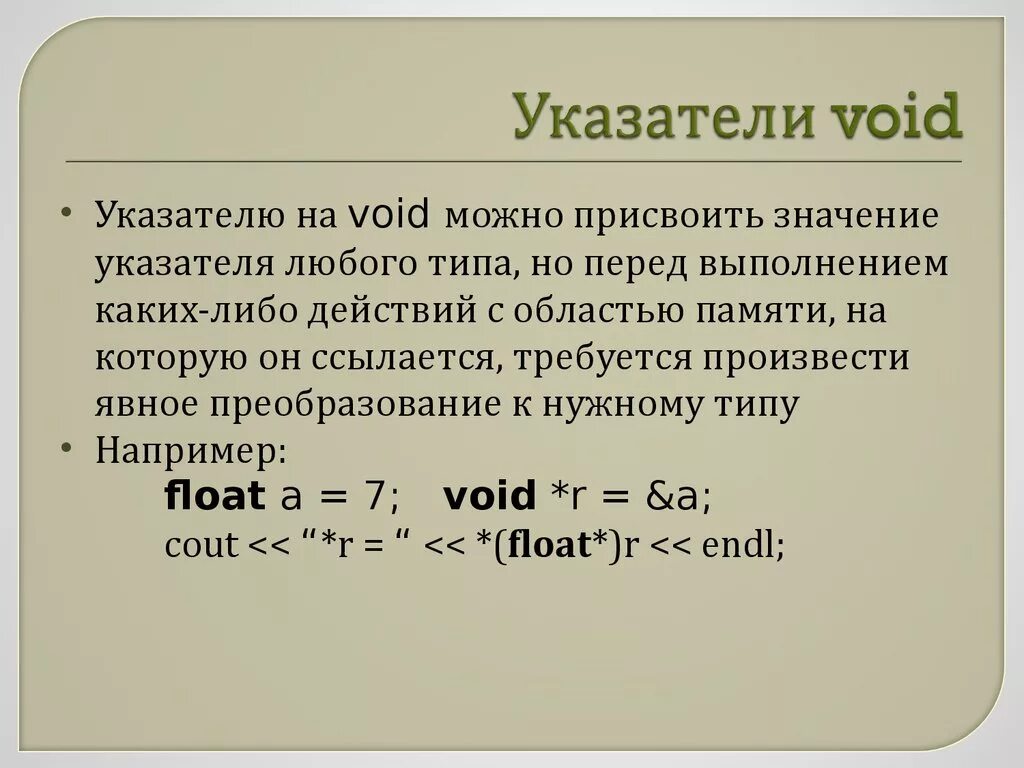 Указатели void

• Указателю на void можно присвоить значение указателя любого типа, но перед выполнением каких-либо действий с областью памяти, на которую он ссылается, требуется произвести явное преобразование к нужному типу
• Например:
float a = 7;   void *r = &a;
cout << “*r = “ << *(float*)r << endl;